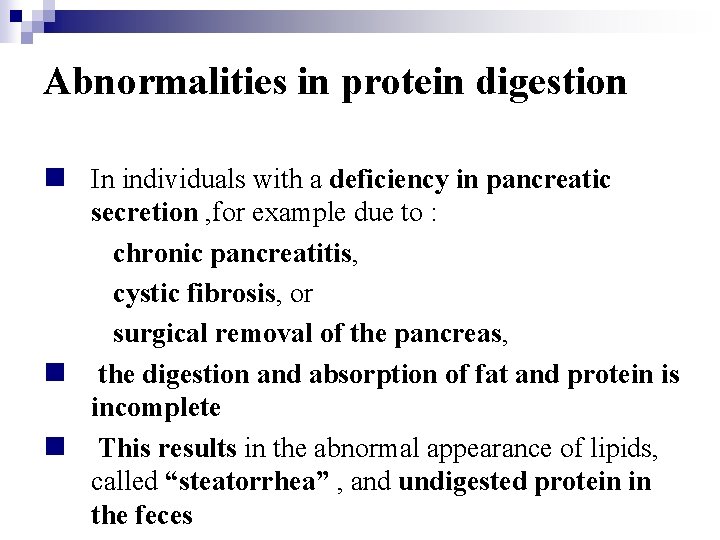 Abnormalities in protein digestion

In individuals with a deficiency in pancreatic secretion ,for example due to :

chronic pancreatitis,

cystic fibrosis, or

surgical removal of the pancreas,

the digestion and absorption of fat and protein is incomplete

This results in the abnormal appearance of lipids, called “steatorrhea” , and undigested protein in the feces